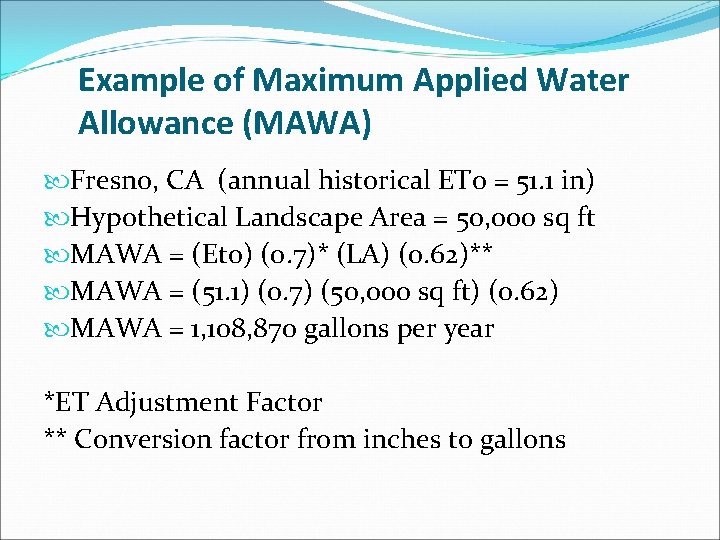 Example of Maximum Applied Water Allowance (MAWA)

Fresno, CA (annual historical ETo = 51.1 in)

Hypothetical Landscape Area = 50,000 sq ft

MAWA = (Eto) (0.7)* (LA) (0.62)**

MAWA = (51.1) (0.7) (50,000 sq ft) (0.62)

MAWA = 1,108,870 gallons per year

*ET Adjustment Factor
** Conversion factor from inches to gallons